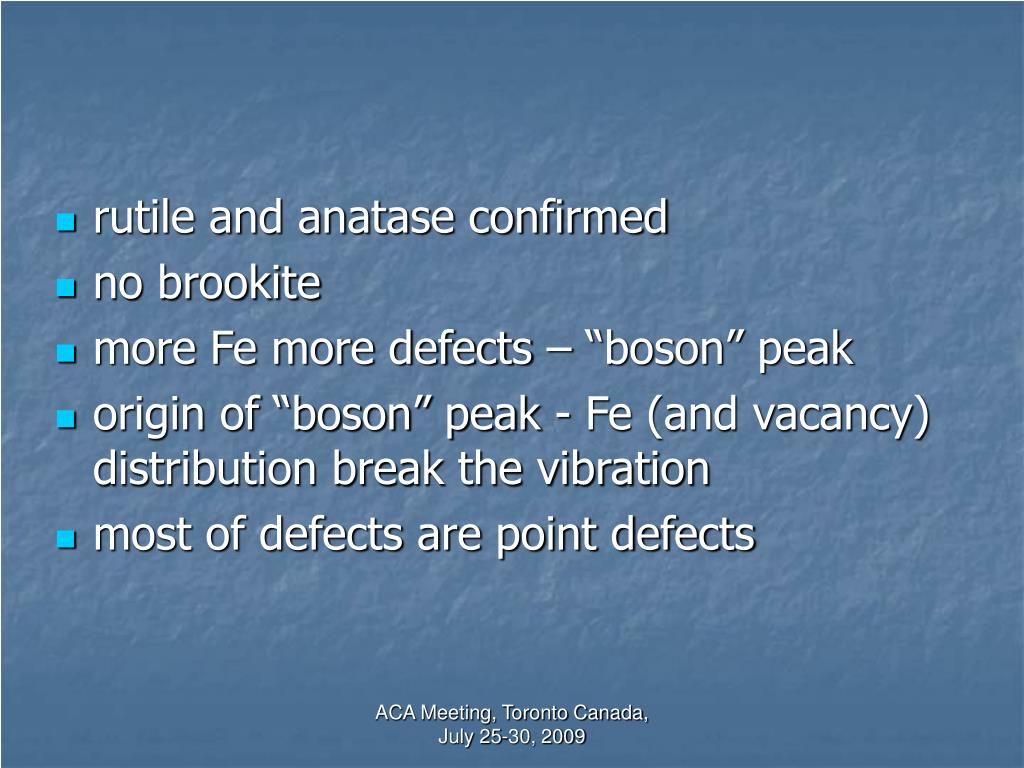 - rutile and anatase confirmed
- no brookite
- more Fe more defects – “boson” peak
- origin of “boson” peak - Fe (and vacancy) distribution break the vibration
- most of defects are point defects

ACA Meeting, Toronto Canada, July 25-30, 2009